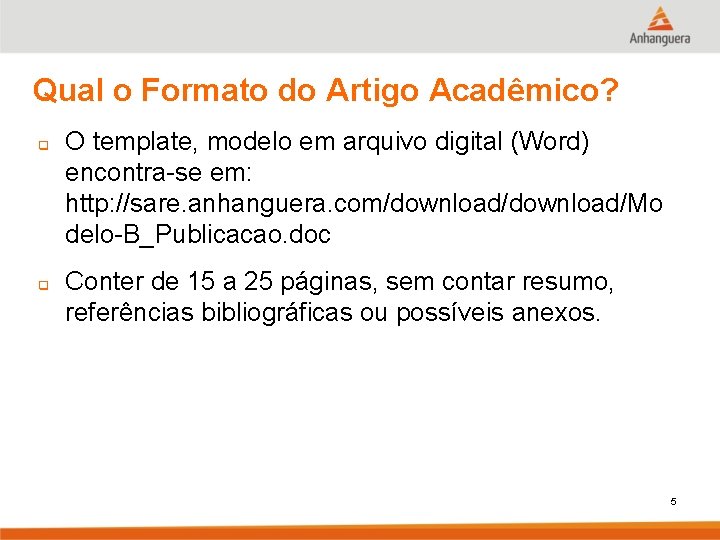 Anhanguera

Qual o Formato do Artigo Acadêmico?

O template, modelo em arquivo digital (Word) encontra-se em: http://sare.anhanguera.com/download/download/Modelo-B_Publicacao.doc

Conter de 15 a 25 páginas, sem contar resumo, referências bibliográficas ou possíveis anexos.

5